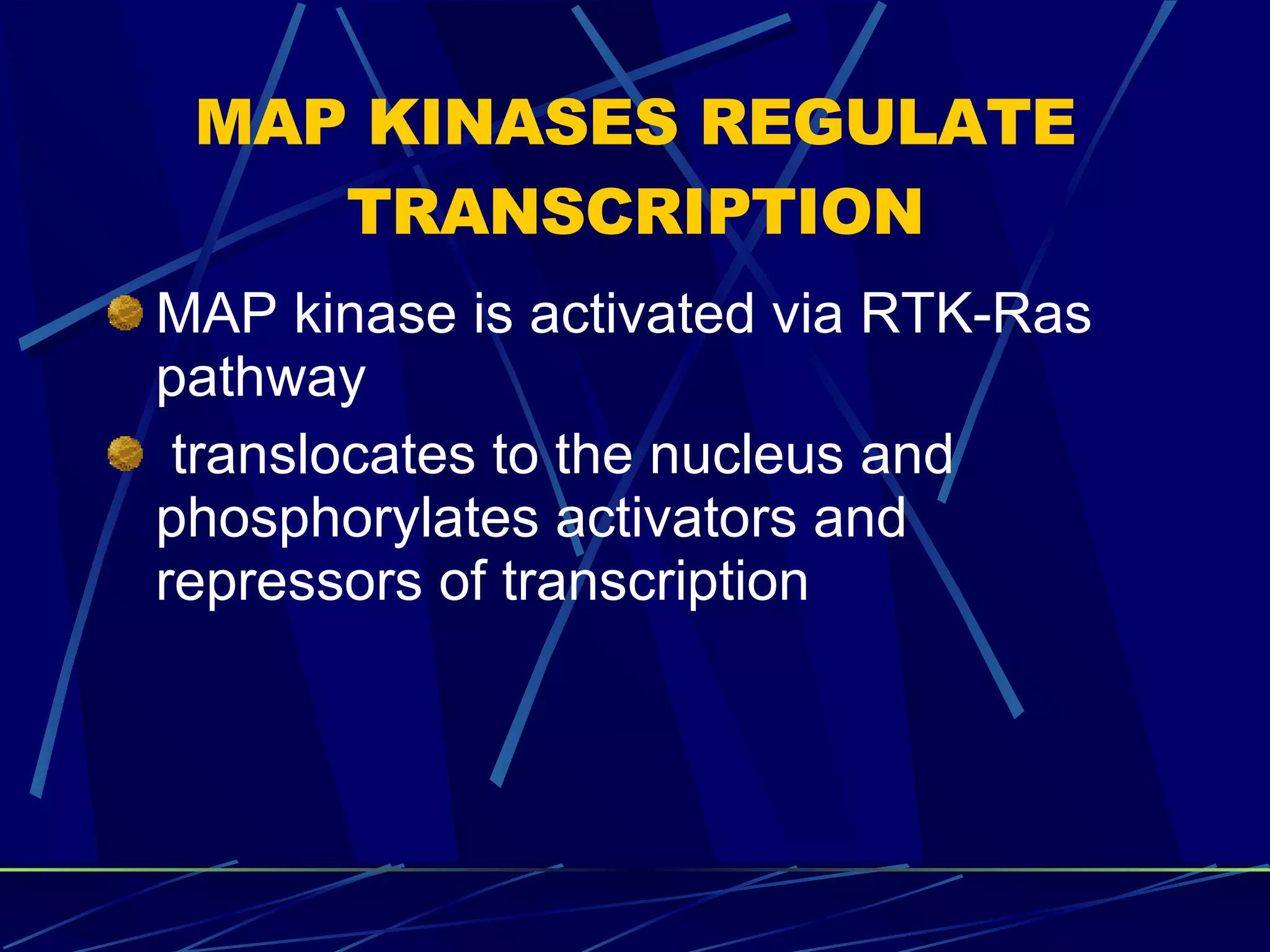 MAP KINASES REGULATE TRANSCRIPTION

MAP kinase is activated via RTK-Ras pathway

translocates to the nucleus and phosphorylates activators and repressors of transcription